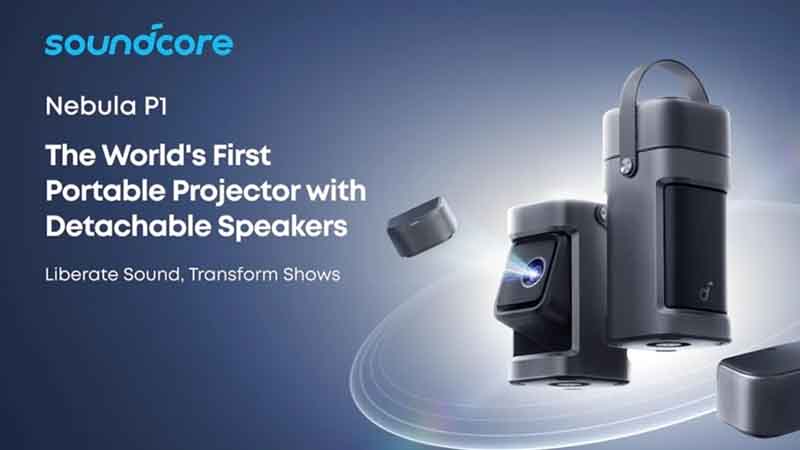 soundcore

Nebula P1

The World's First Portable Projector with Detachable Speakers

Liberate Sound, Transform Shows